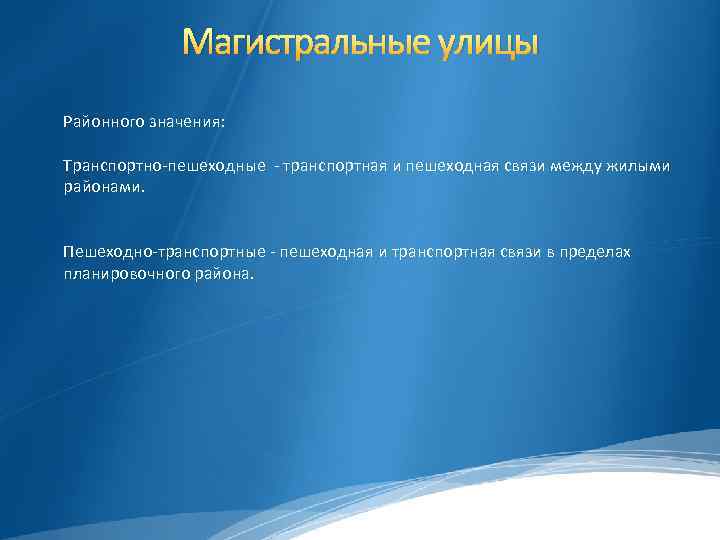 Магистральные улицы

Районного значения:

Транспортно-пешеходные - транспортная и пешеходная связи между жилыми районами.

Пешеходно-транспортные - пешеходная и транспортная связи в пределах планировочного района.